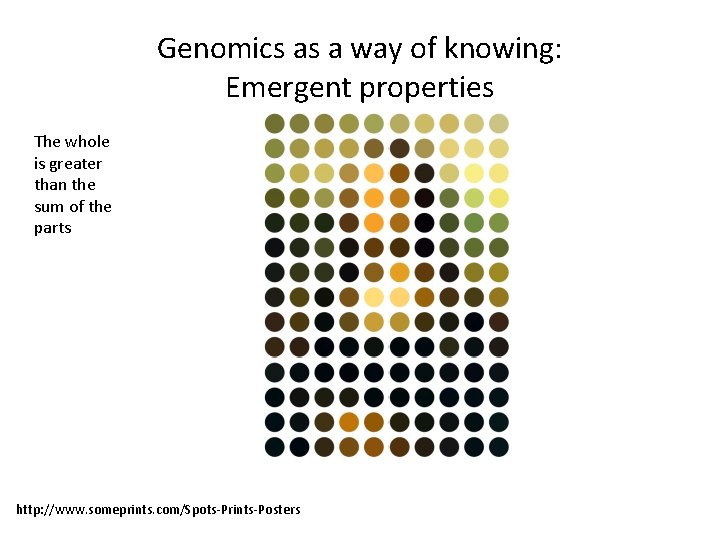 Genomics as a way of knowing: Emergent properties

The whole is greater than the sum of the parts

http://www.someprints.com/Spots-Prints-Posters